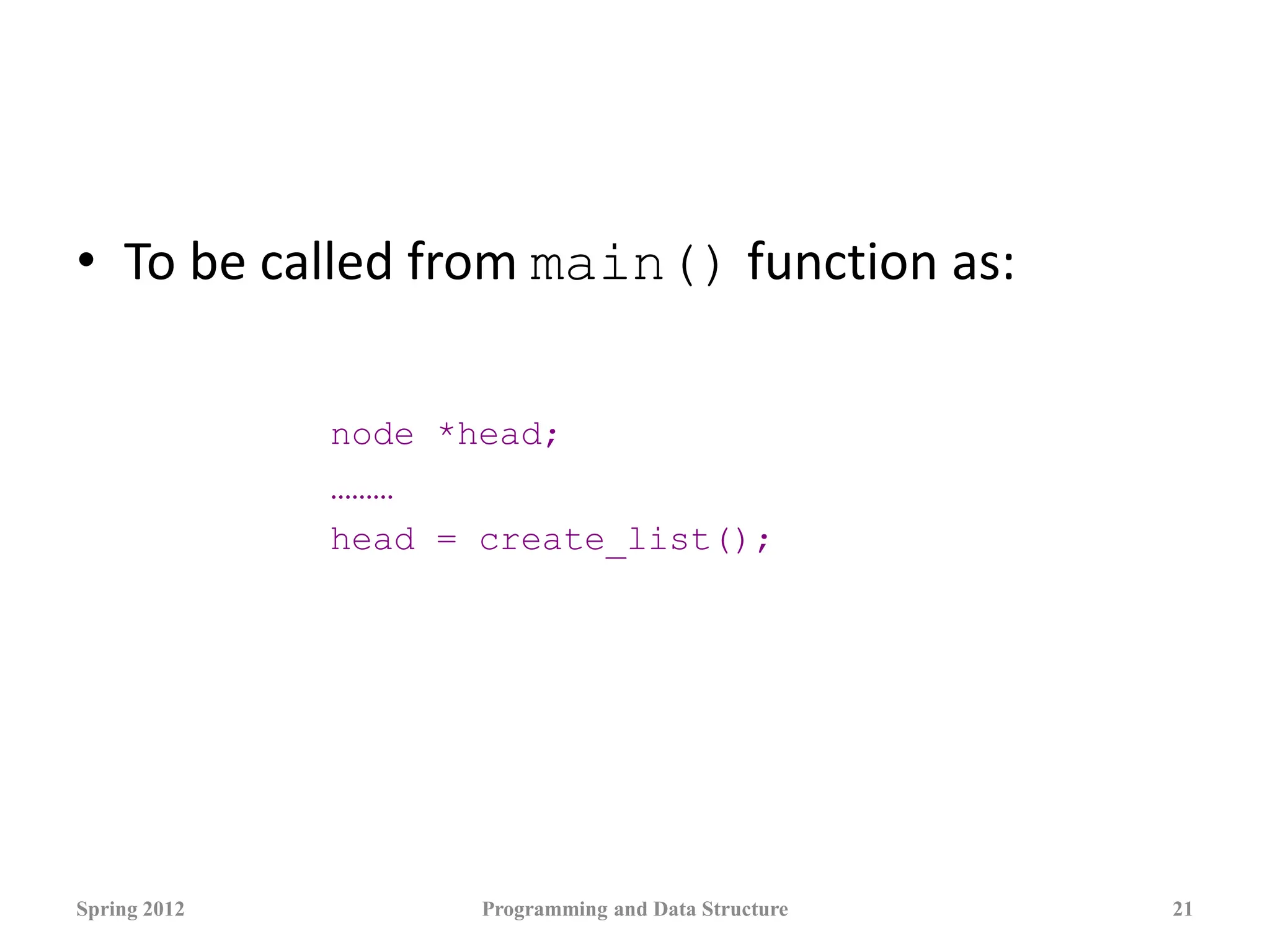 • To be called from main() function as:

node *head;

………

head = create_list();

Spring 2012

Programming and Data Structure

21